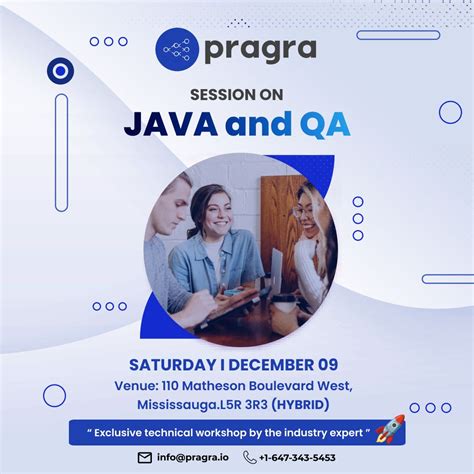 pragra

SESSION ON
JAVA and QA

SATURDAY I DECEMBER 09
Venue: 110 Matheson Boulevard West, Mississauga.L5R 3R3 (HYBRID)

" Exclusive technical workshop by the industry expert "

info@pragra.io +1-647-343-5453